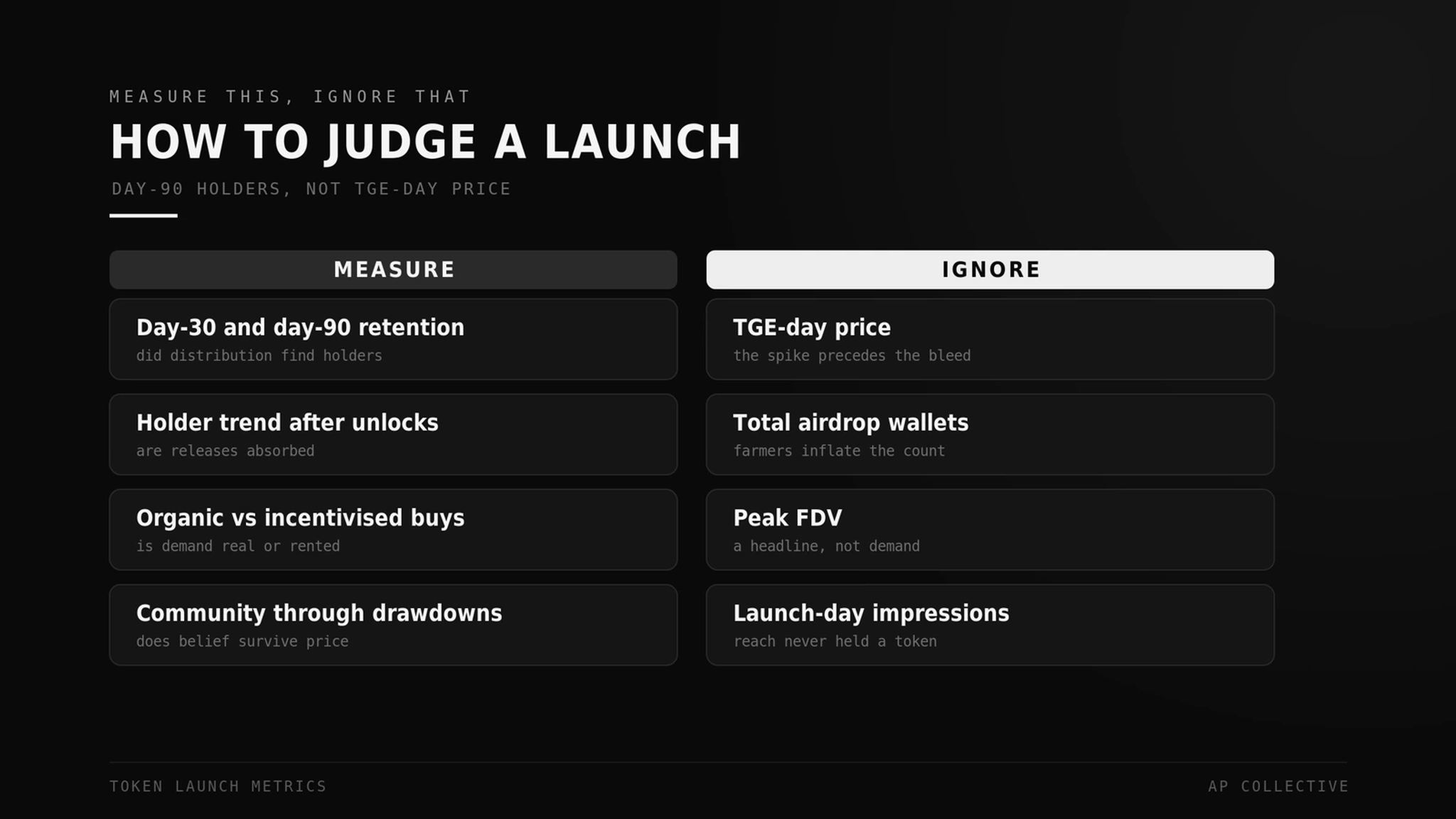 MEASURE THIS, IGNORE THAT

HOW TO JUDGE A LAUNCH

DAY-90 HOLDERS, NOT TGE-DAY PRICE

MEASURE

Day-30 and day-90 retention
did distribution find holders

Holder trend after unlocks
are releases absorbed

Organic vs incentivised buys
is demand real or rented

Community through drawdowns
does belief survive price

IGNORE

TGE-day price
the spike precedes the bleed

Total airdrop wallets
farmers inflate the count

Peak FDV
a headline, not demand

Launch-day impressions
reach never held a token

TOKEN LAUNCH METRICS

AP COLLECTIVE